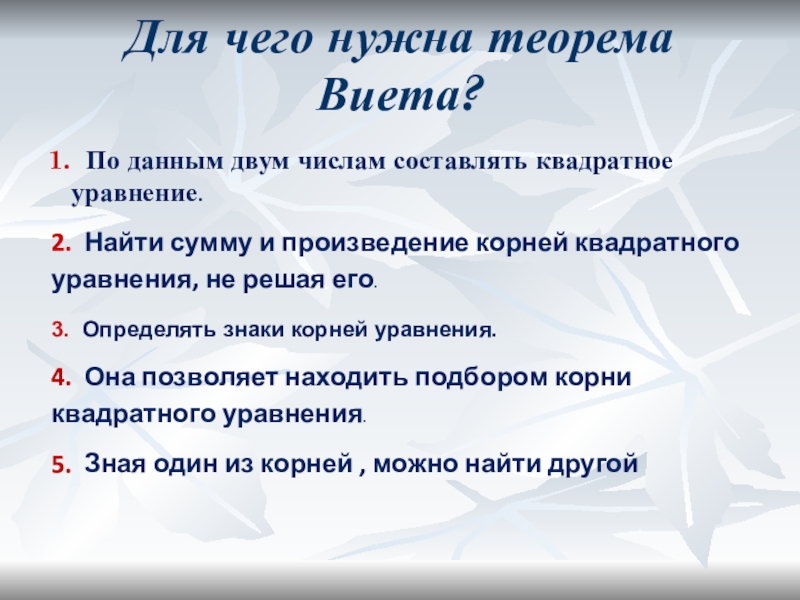 Для чего нужна теорема Виета?

1. По данным двум числам составлять квадратное уравнение.

2. Найти сумму и произведение корней квадратного уравнения, не решая его.

3. Определять знаки корней уравнения.

4. Она позволяет находить подбором корни квадратного уравнения.

5. Зная один из корней , можно найти другой